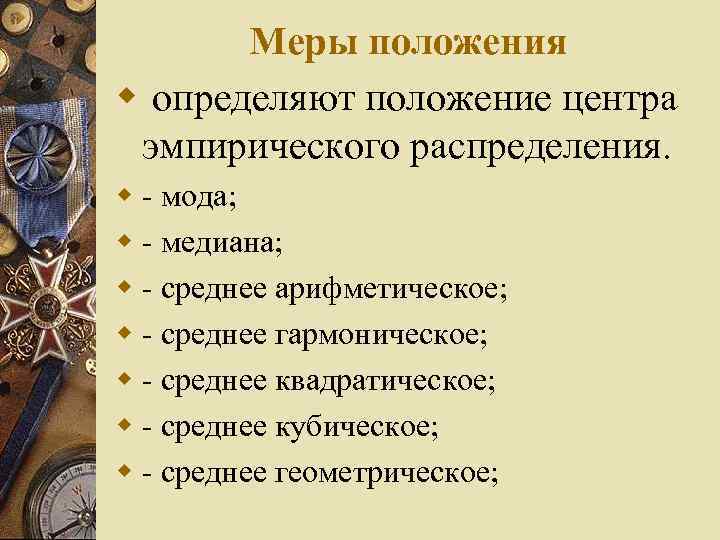 Меры положения

определяют положение центра эмпирического распределения.

- мода;

- медиана;

- среднее арифметическое;

- среднее гармоническое;

- среднее квадратическое;

- среднее кубическое;

- среднее геометрическое;